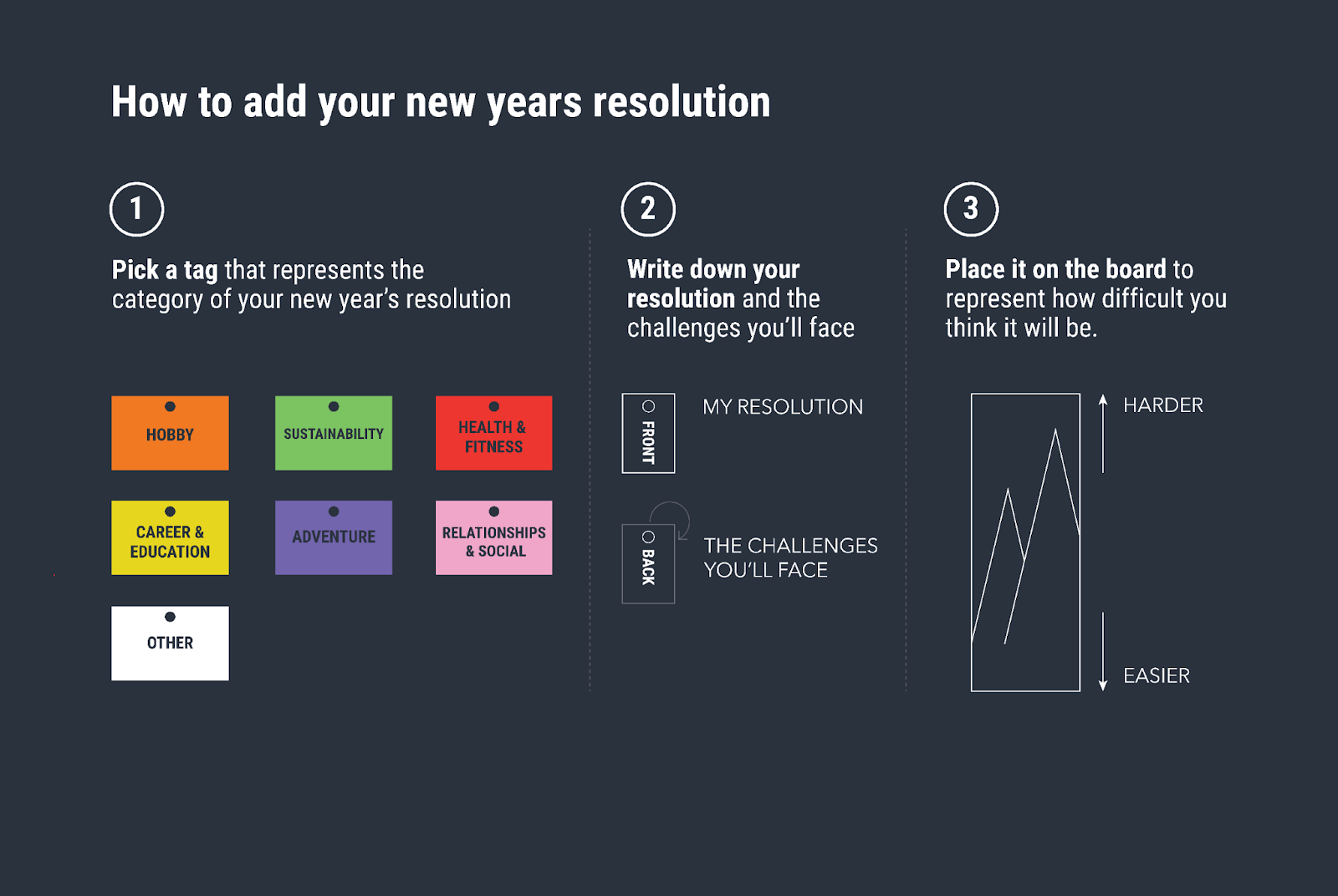 How to add your new years resolution

1

Pick a tag that represents the category of your new year's resolution

HOBBY

SUSTAINABILITY

HEALTH & FITNESS

CAREER & EDUCATION

ADVENTURE

RELATIONSHIPS & SOCIAL

OTHER

2

Write down your resolution and the challenges you'll face

FRONT

MY RESOLUTION

BACK

THE CHALLENGES YOU'LL FACE

3

Place it on the board to represent how difficult you think it will be.

HARDER

EASIER